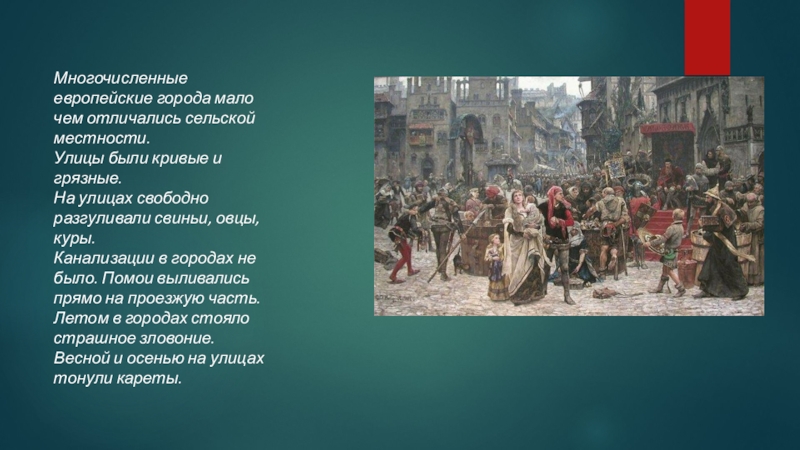 Многочисленные европейские города мало чем отличались сельской местности.
Улицы были кривые и грязные.
На улицах свободно разгуливали свиньи, овцы, куры.
Канализации в городах не было. Помои выливались прямо на проезжую часть.
Летом в городах стояло страшное зловоние.
Весной и осенью на улицах тонули кареты.